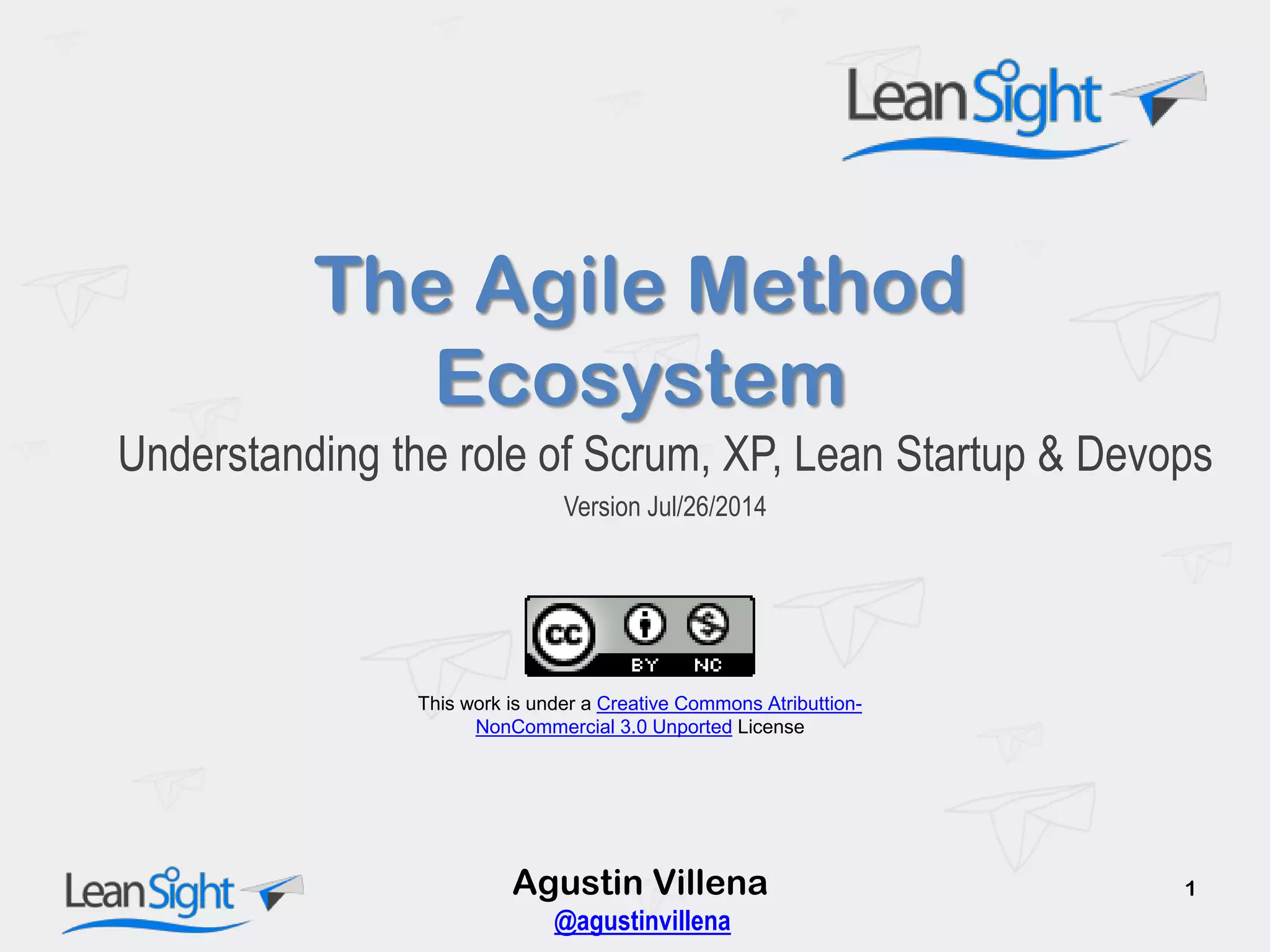 LeanSight

The Agile Method Ecosystem

Understanding the role of Scrum, XP, Lean Startup & Devops

Version Jul/26/2014

cc BY NC

This work is under a Creative Commons Atributtion-NonCommercial 3.0 Unported License

LeanSight

Agustin Villena
@agustinvillena

1